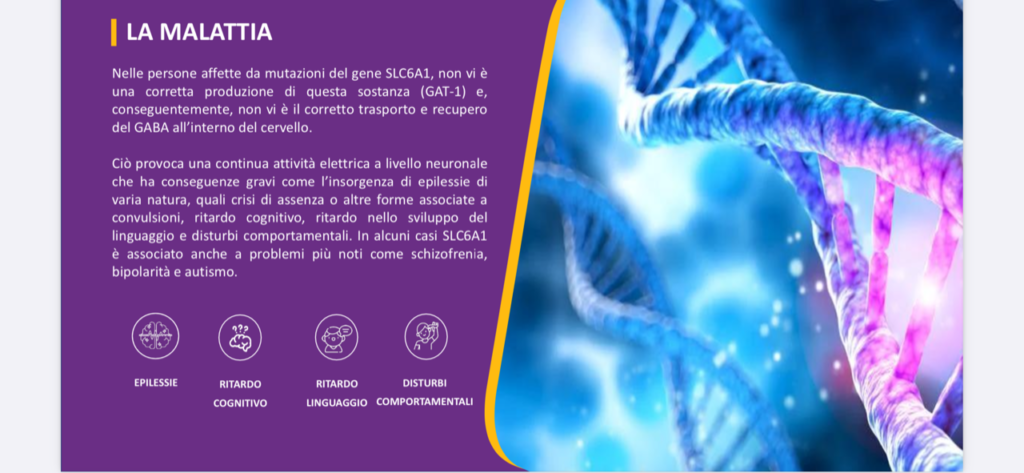 LA MALATTIA

Nelle persone affette da mutazioni del gene SLC6A1, non vi è una corretta produzione di questa sostanza (GAT-1) e, conseguentemente, non vi è il corretto trasporto e recupero del GABA all'interno del cervello.

Ciò provoca una continua attività elettrica a livello neuronale che ha conseguenze gravi come l'insorgenza di epilessie di varia natura, quali crisi di assenza o altre forme associate a convulsioni, ritardo cognitivo, ritardo nello sviluppo del linguaggio e disturbi comportamentali. In alcuni casi SLC6A1 è associato anche a problemi più noti come schizofrenia, bipolarità e autismo.

EPILESSIE

RITARDO COGNITIVO

RITARDO LINGUAGGIO

DISTURBI COMPORTAMENTALI